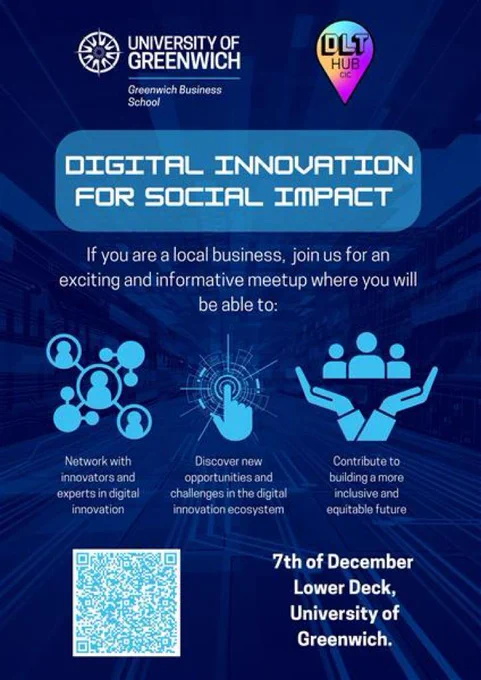 UNIVERSITY OF GREENWICH
Greenwich Business School

DLT HUB CIC

DIGITAL INNOVATION FOR SOCIAL IMPACT

If you are a local business, join us for an exciting and informative meetup where you will be able to:

Network with innovators and experts in digital innovation

Discover new opportunities and challenges in the digital innovation ecosystem

Contribute to building a more inclusive and equitable future

7th of December
Lower Deck,
University of Greenwich.